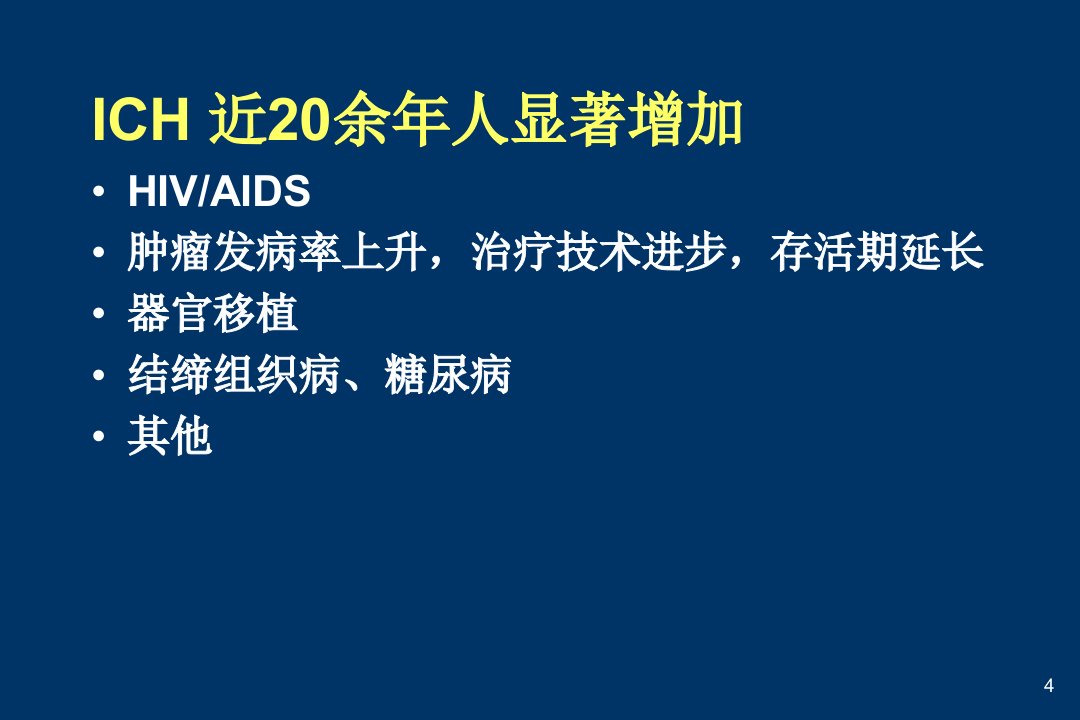 ICH 近20余年人显著增加

• HIV/AIDS
• 肿瘤发病率上升，治疗技术进步，存活期延长
• 器官移植
• 结缔组织病、糖尿病
• 其他

4